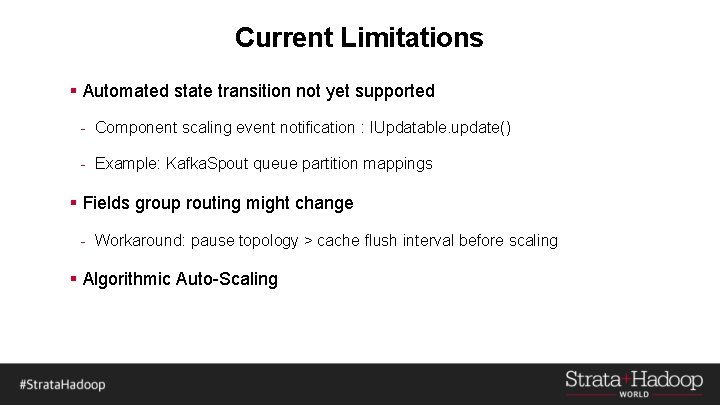 Current Limitations

▪ Automated state transition not yet supported

- Component scaling event notification : IUpdatable.update()

- Example: KafkaSpout queue partition mappings

▪ Fields group routing might change

- Workaround: pause topology > cache flush interval before scaling

▪ Algorithmic Auto-Scaling

#StrataHadoop

Strata+Hadoop WORLD